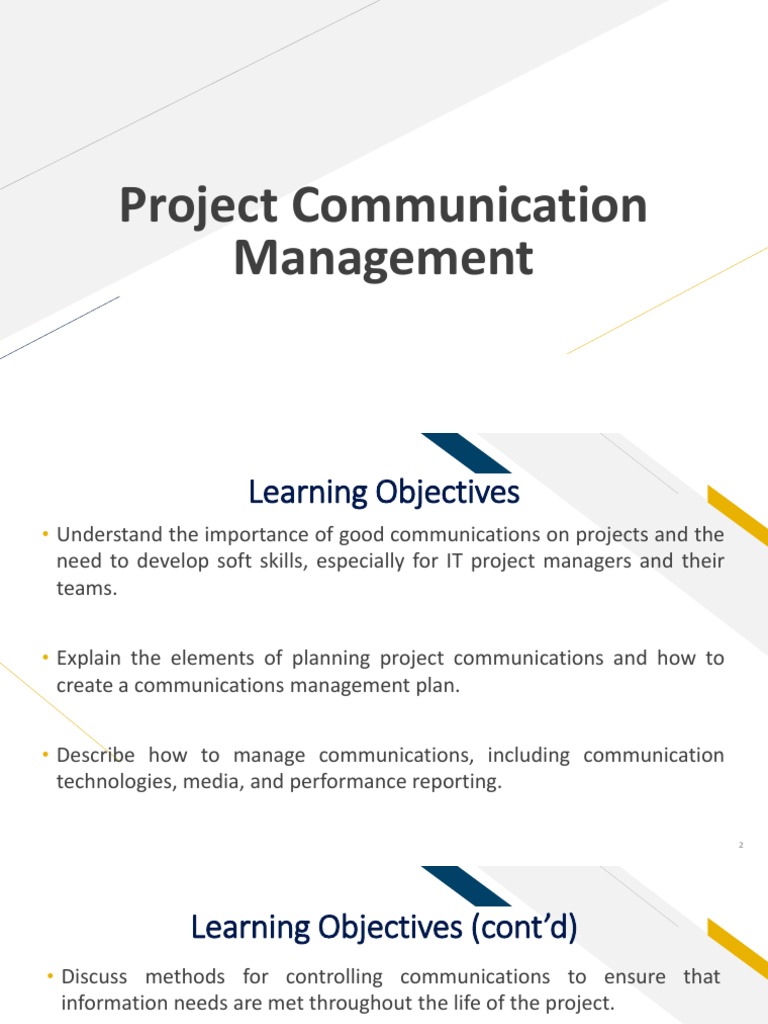 Project Communication Management

Learning Objectives

• Understand the importance of good communications on projects and the need to develop soft skills, especially for IT project managers and their teams.

• Explain the elements of planning project communications and how to create a communications management plan.

• Describe how to manage communications, including communication technologies, media, and performance reporting.

2

Learning Objectives (cont'd)

• Discuss methods for controlling communications to ensure that information needs are met throughout the life of the project.